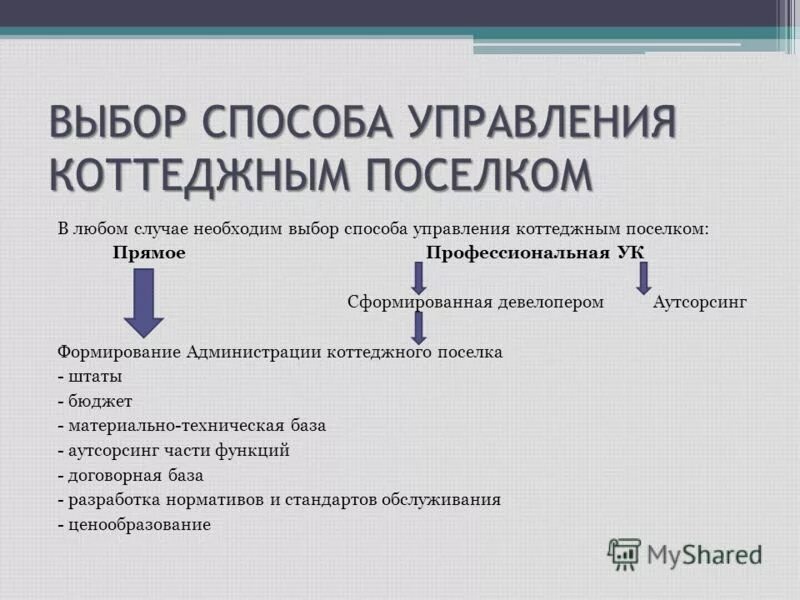 ВЫБОР СПОСОБА УПРАВЛЕНИЯ КОТТЕДЖНЫМ ПОСЕЛКОМ

В любом случае необходим выбор способа управления коттеджным поселком:

Прямое

Профессиональная УК

Сформированная девелопером

Аутсорсинг

Формирование Администрации коттеджного поселка
- штаты
- бюджет
- материально-техническая база
- аутсорсинг части функций
- договорная база
- разработка нормативов и стандартов обслуживания
- ценообразование

MyShared